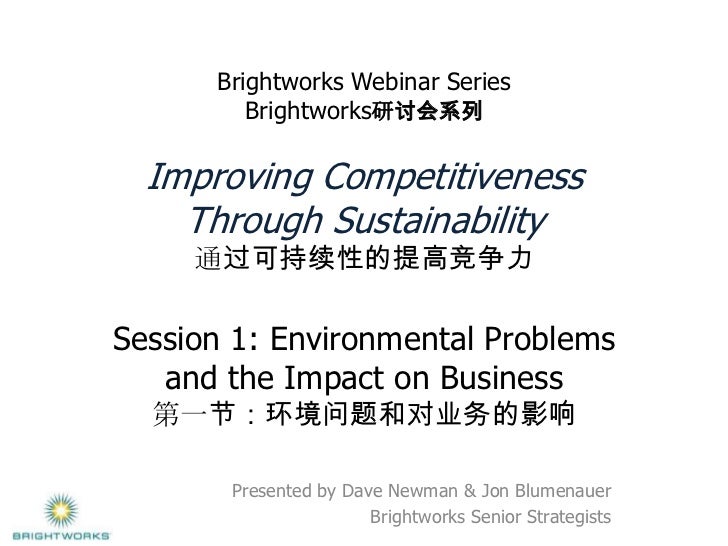 Brightworks Webinar Series
Brightworks研讨会系列

Improving Competitiveness Through Sustainability
通过可持续性的提高竞争力

Session 1: Environmental Problems and the Impact on Business
第一节：环境问题和对业务的影响

Presented by Dave Newman & Jon Blumenauer
Brightworks Senior Strategists

BRIGHTWORKS